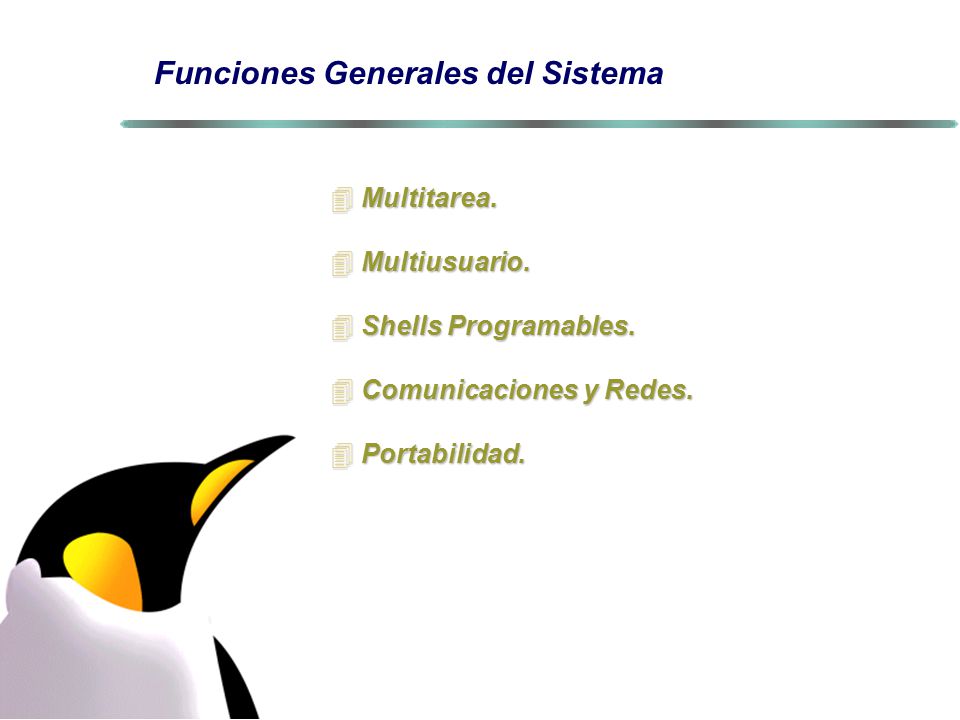 Funciones Generales del Sistema

Multitarea.

Multiusuario.

Shells Programables.

Comunicaciones y Redes.

Portabilidad.